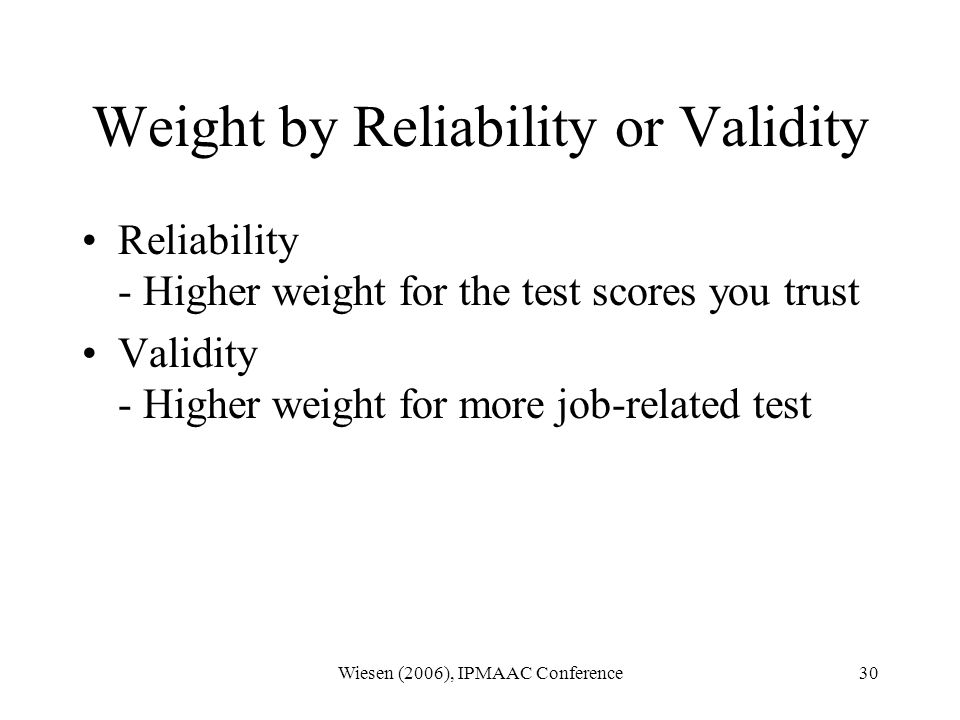 Weight by Reliability or Validity

• Reliability
- Higher weight for the test scores you trust

• Validity
- Higher weight for more job-related test

Wiesen (2006), IPMAAC Conference

30